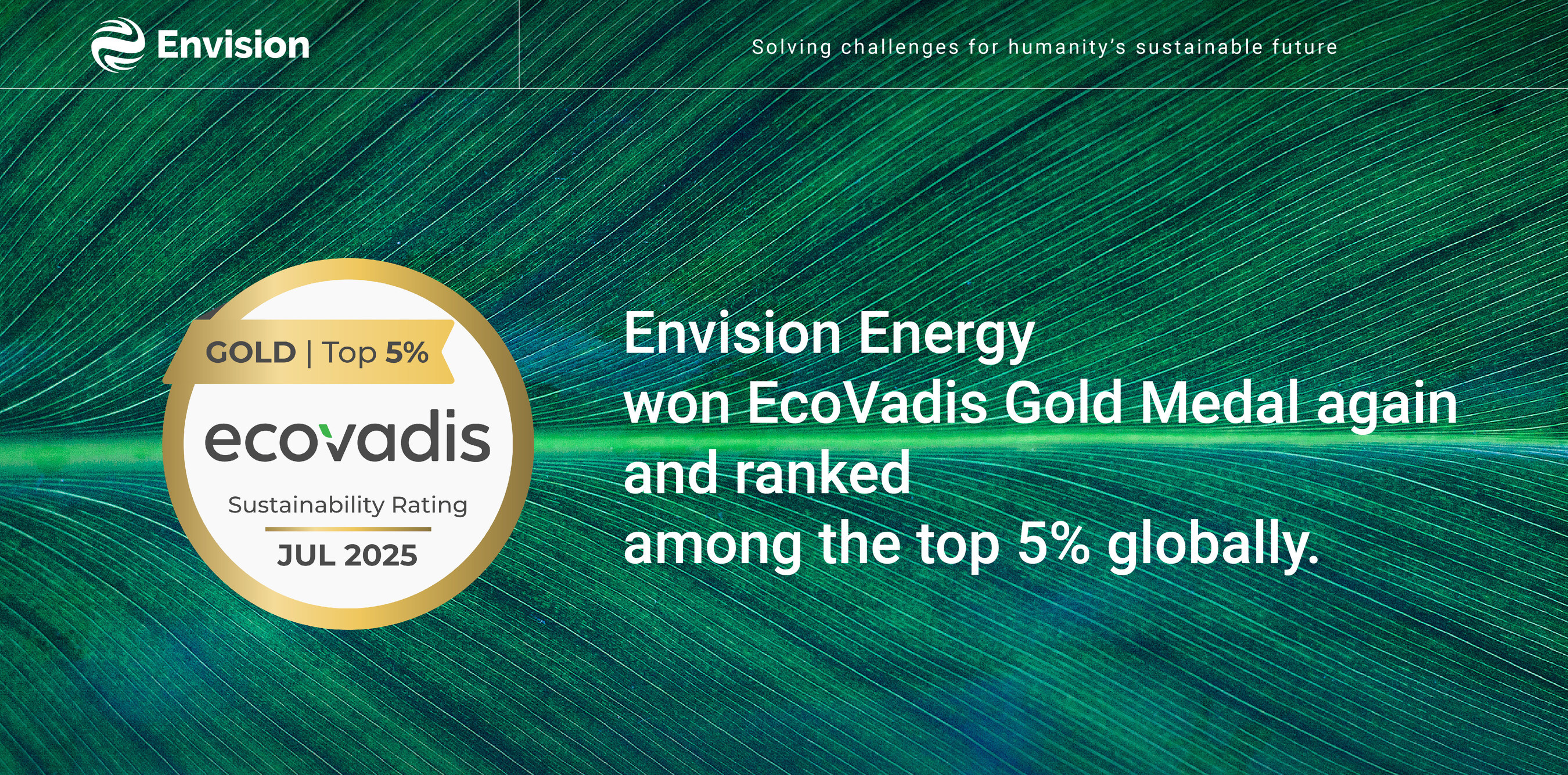 Envision

Solving challenges for humanity's sustainable future

GOLD | Top 5%

ecovadis

Sustainability Rating

JUL 2025

Envision Energy
won EcoVadis Gold Medal again
and ranked
among the top 5% globally.